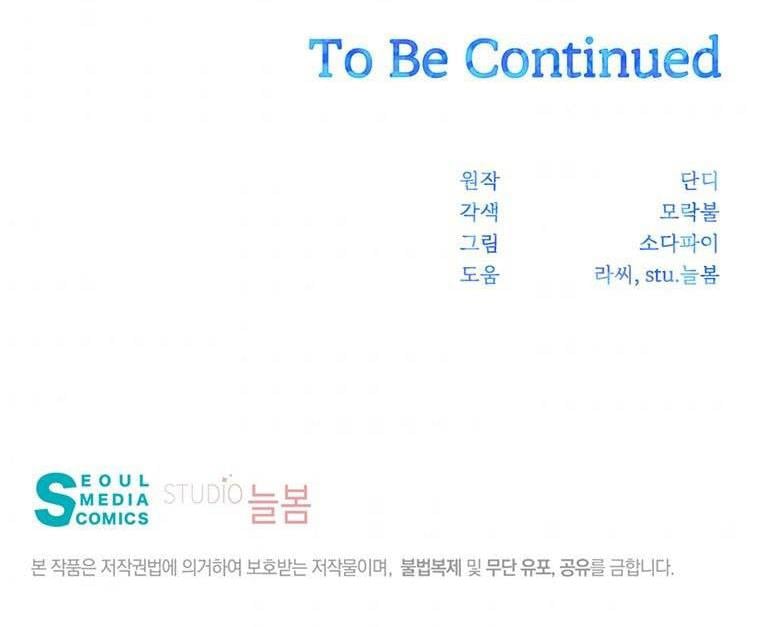 To Be Continued

원작 단디
각색 모락불
그림 소다파이
도움 라씨, stu.늘봄

SEOUL MEDIA COMICS STUDIO 늘봄

본 작품은 저작권법에 의거하여 보호받는 저작물이며, 불법복제 및 무단 유포, 공유를 금합니다.